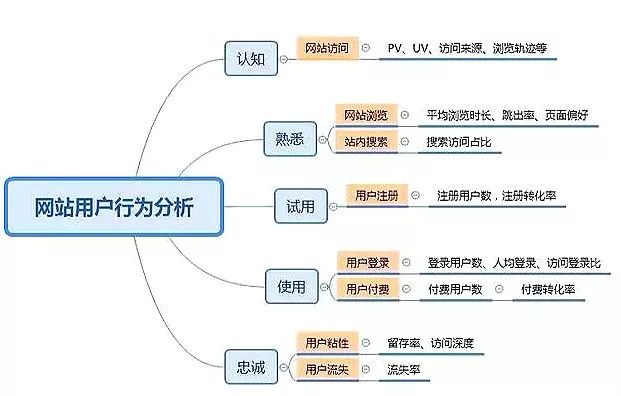 网站用户行为分析

认知
网站访问
PV、UV、访问来源、浏览轨迹等

熟悉
网站浏览
平均浏览时长、跳出率、页面偏好
站内搜索
搜索访问占比

试用
用户注册
注册用户数，注册转化率

使用
用户登录
登录用户数、人均登录、访问登录比
用户付费
付费用户数
付费转化率

忠诚
用户粘性
留存率、访问深度
用户流失
流失率